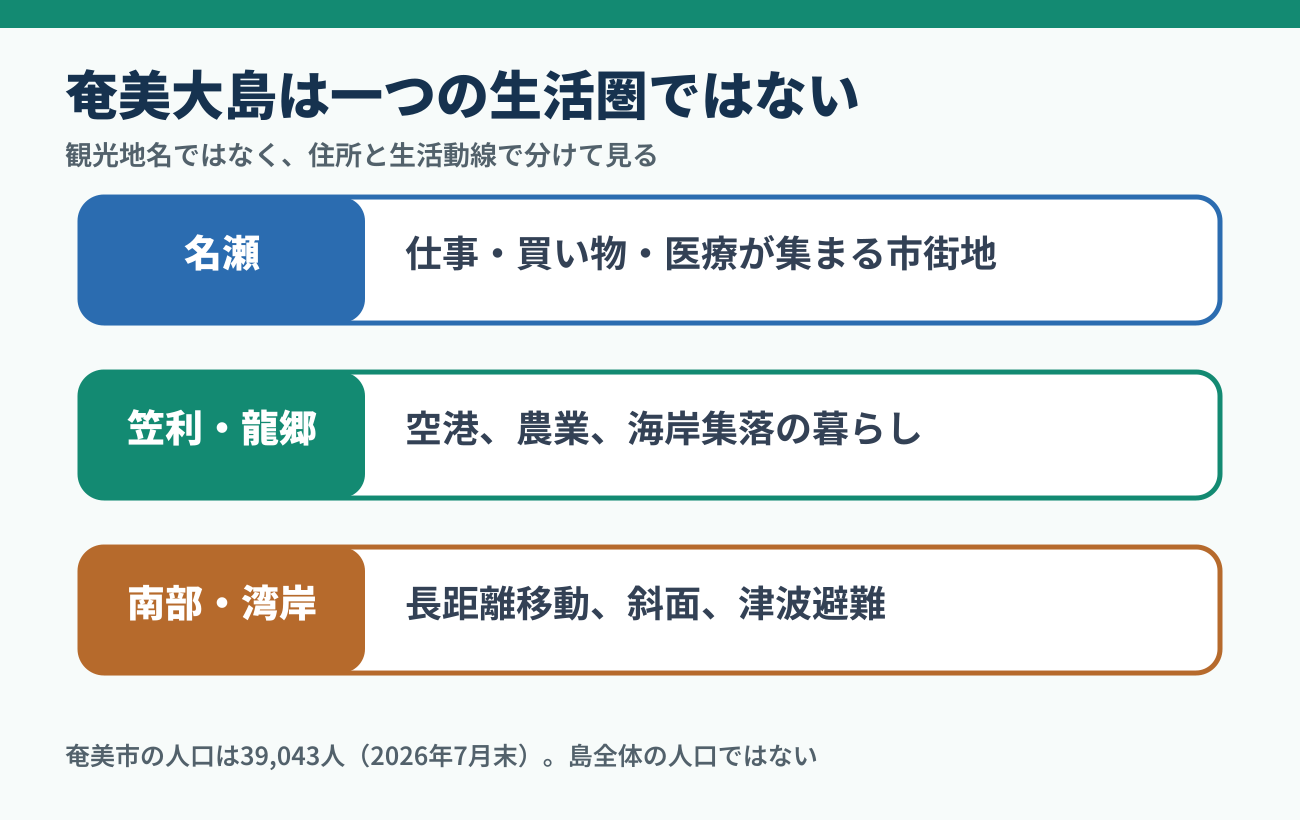 奄美大島は一つの生活圏ではない

観光地名ではなく、住所と生活動線で分けて見る

名瀬

仕事・買い物・医療が集まる市街地

笠利・龍郷

空港、農業、海岸集落の暮らし

南部・湾岸

長距離移動、斜面、津波避難

奄美市の人口は39,043人（2026年7月末）。島全体の人口ではない